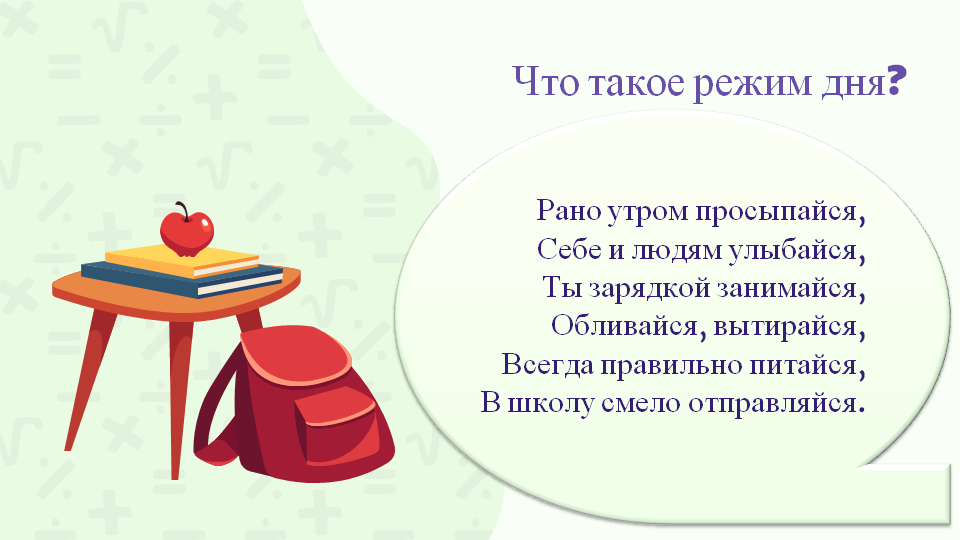 Что такое режим дня?

Рано утром просыпайся,
Себе и людям улыбайся,
Ты зарядкой занимайся,
Обливайся, вытирайся,
Всегда правильно питайся,
В школу смело отправляйся.